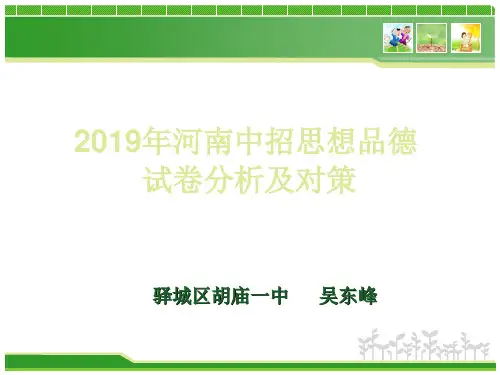 2019年河南中招思想品德试卷分析及对策

驿城区胡庙一中　　吴东峰